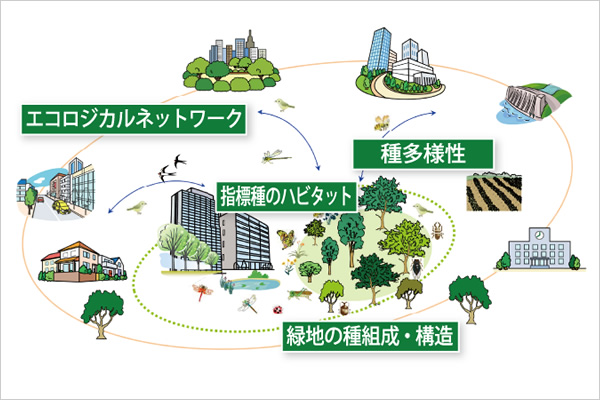 エコロジカルネットワーク

種多様性

指標種のハビタット

緑地の種組成・構造